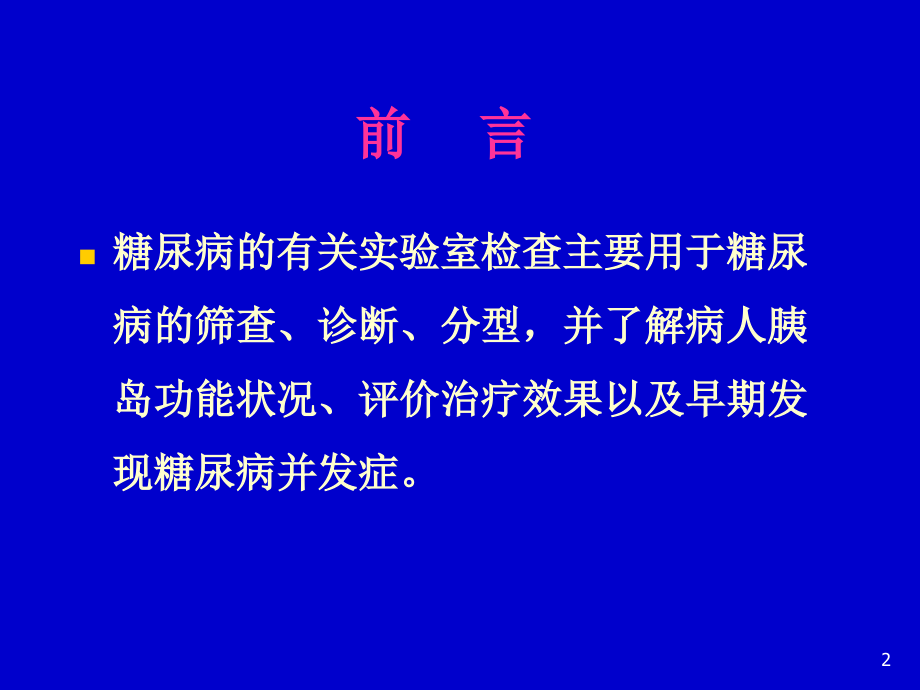 前　言

糖尿病的有关实验室检查主要用于糖尿病的筛查、诊断、分型，并了解病人胰岛功能状况、评价治疗效果以及早期发现糖尿病并发症。

2